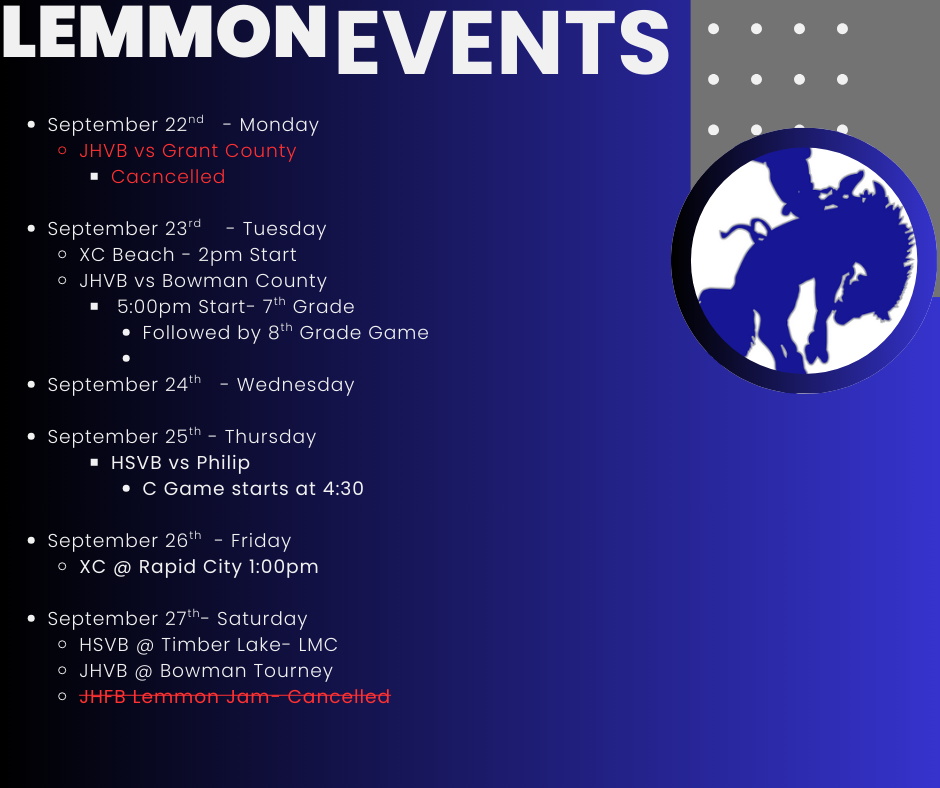 LEMMON EVENTS

- September 22$^{nd}$ - Monday
  - JHVB vs Grant County
    - Cacncelled

- September 23$^{rd}$ - Tuesday
  - XC Beach - 2pm Start
  - JHVB vs Bowman County
    - 5:00pm Start- 7$^{th}$ Grade
      - Followed by 8$^{th}$ Grade Game
- September 24$^{th}$ - Wednesday

- September 25$^{th}$ - Thursday
  - HSVB vs Philip
    - C Game starts at 4:30

- September 26$^{th}$ - Friday
  - XC @ Rapid City 1:00pm

- September 27$^{th}$- Saturday
  - HSVB @ Timber Lake- LMC
  - JHVB @ Bowman Tourney
  - ~~JHFB Lemmon Jam- Cancelled~~